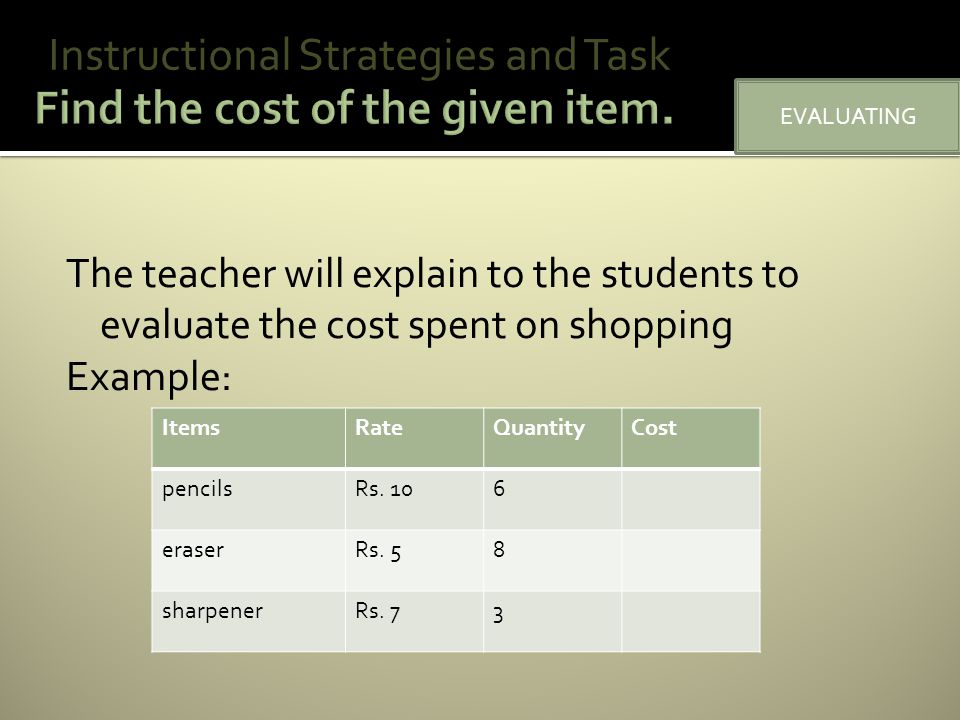 Instructional Strategies and Task
Find the cost of the given item.

EVALUATING

The teacher will explain to the students to evaluate the cost spent on shopping
Example:

| Items | Rate | Quantity | Cost |
|---|---|---|---|
| pencils | Rs. 10 | 6 | |
| eraser | Rs. 5 | 8 | |
| sharpener | Rs. 7 | 3 | |